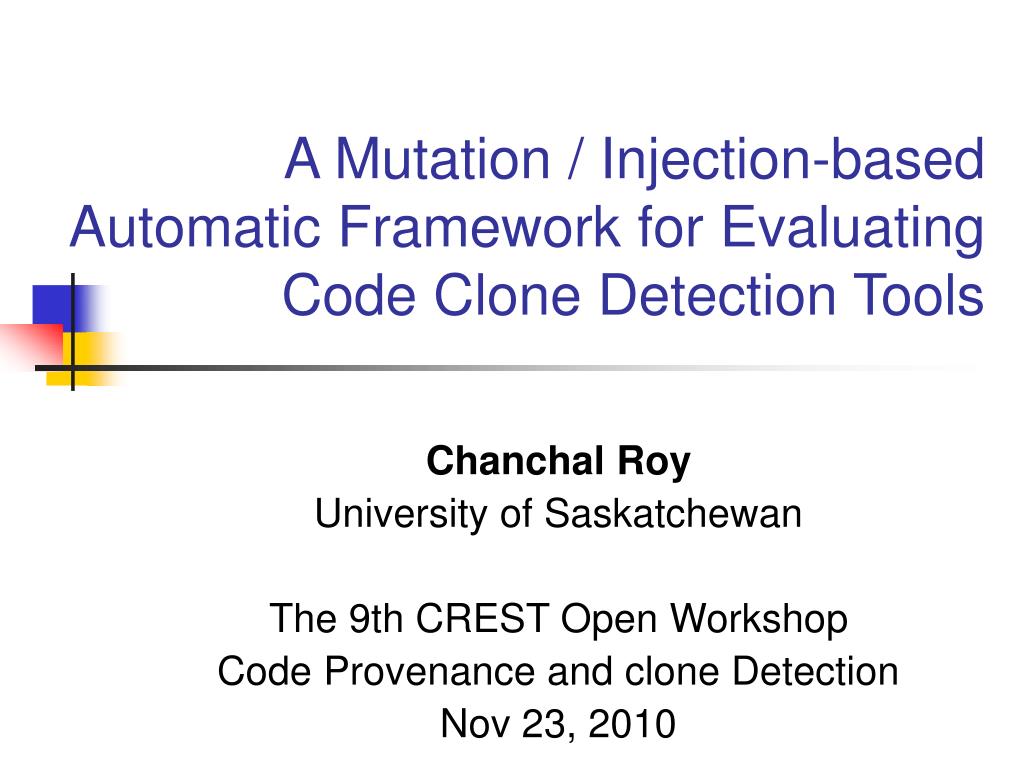 A Mutation / Injection-based Automatic Framework for Evaluating Code Clone Detection Tools

Chanchal Roy
University of Saskatchewan

The 9th CREST Open Workshop
Code Provenance and clone Detection
Nov 23, 2010